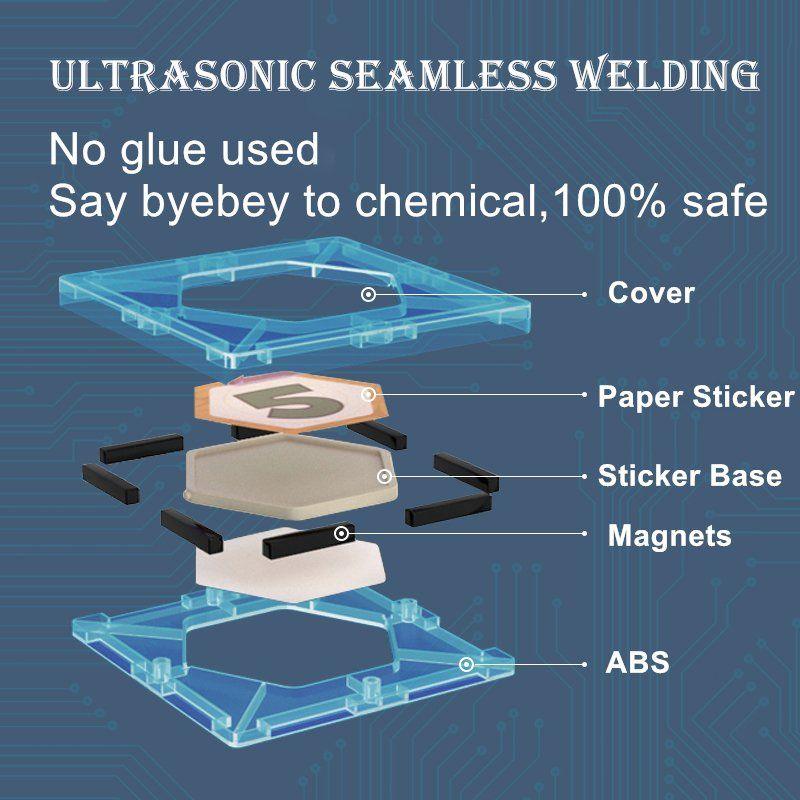 ULTRASONIC SEAMLESS WELDING

No glue used
Say byebey to chemical,100% safe

Cover

5

Paper Sticker

Sticker Base

Magnets

ABS